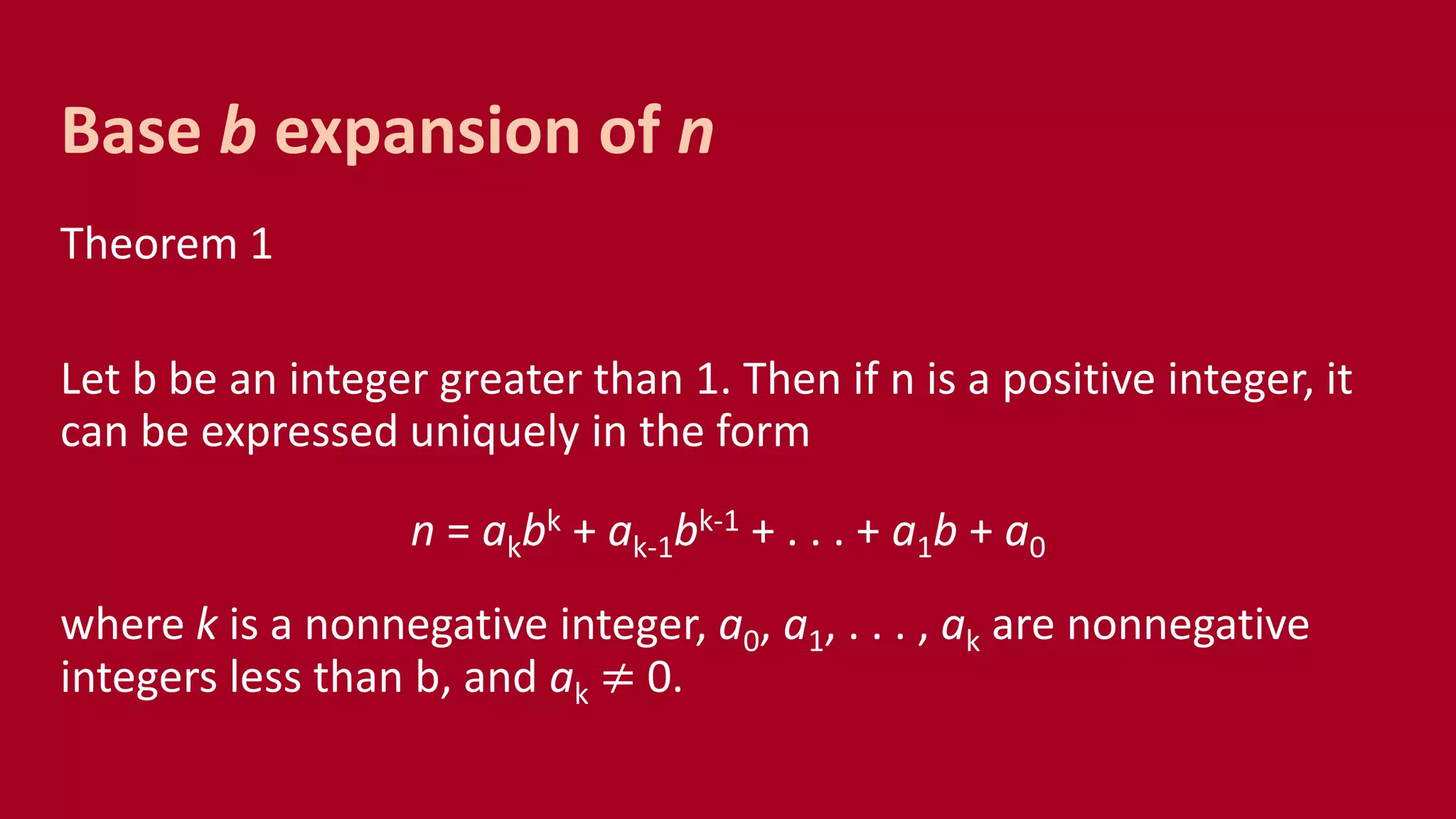 Base $b$ expansion of $n$

Theorem 1

Let b be an integer greater than 1. Then if n is a positive integer, it can be expressed uniquely in the form

$n = a_k b^k + a_{k-1} b^{k-1} + . . . + a_1 b + a_0$

where $k$ is a nonnegative integer, $a_0$, $a_1$, . . . , $a_k$ are nonnegative integers less than b, and $a_k \neq 0$.